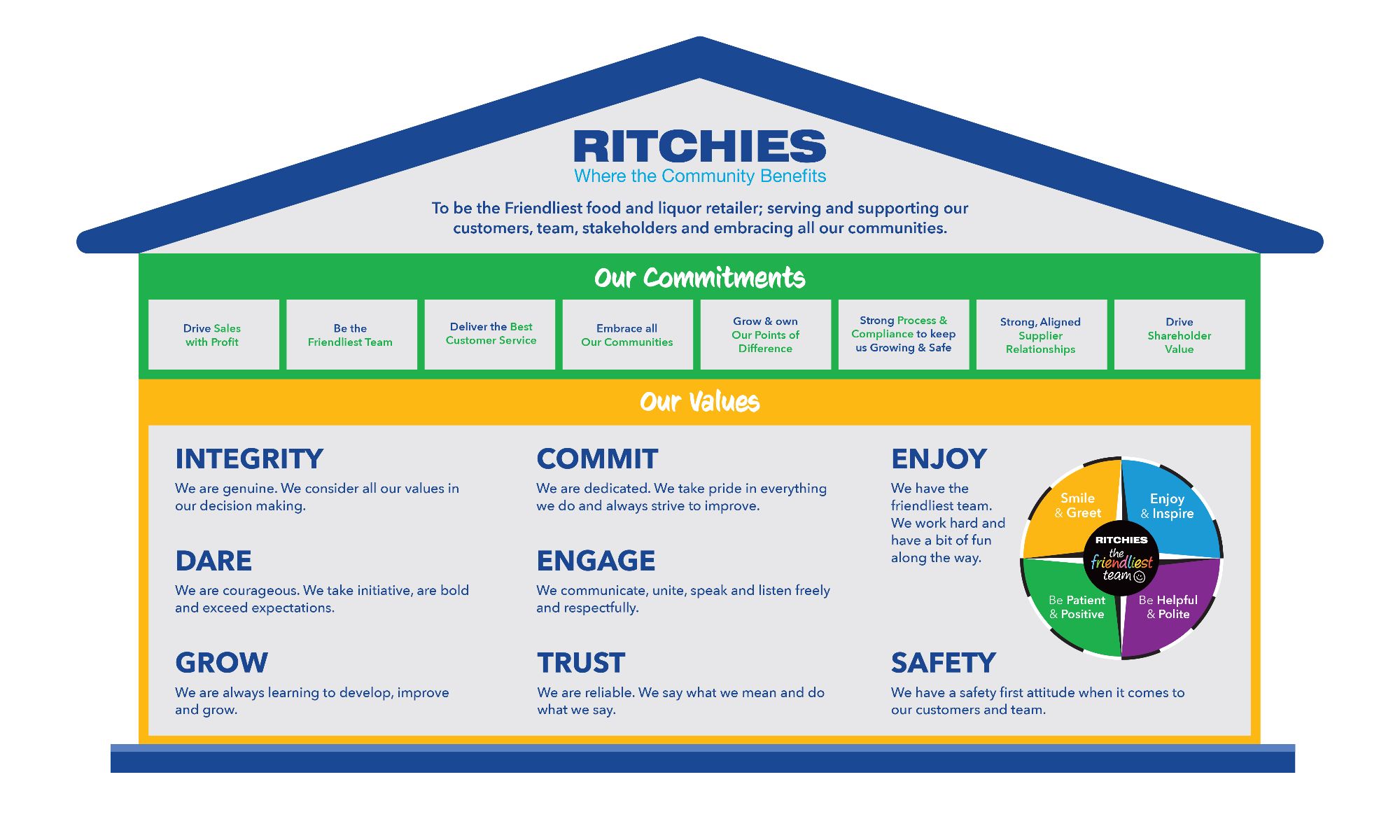 RITCHIES
Where the Community Benefits

To be the Friendliest food and liquor retailer; serving and supporting our customers, team, stakeholders and embracing all our communities.

Our Commitments

Drive Sales with Profit

Be the Friendliest Team

Deliver the Best Customer Service

Embrace all Our Communities

Grow & own Our Points of Difference

Strong Process & Compliance to keep us Growing & Safe

Strong, Aligned Supplier Relationships

Drive Shareholder Value

Our Values

INTEGRITY
We are genuine. We consider all our values in our decision making.

DARE
We are courageous. We take initiative, are bold and exceed expectations.

GROW
We are always learning to develop, improve and grow.

COMMIT
We are dedicated. We take pride in everything we do and always strive to improve.

ENGAGE
We communicate, unite, speak and listen freely and respectfully.

TRUST
We are reliable. We say what we mean and do what we say.

ENJOY
We have the friendliest team. We work hard and have a bit of fun along the way.

Smile & Greet

Enjoy & Inspire

RITCHIES
the friendliest team

Be Patient & Positive

Be Helpful & Polite

SAFETY
We have a safety first attitude when it comes to our customers and team.